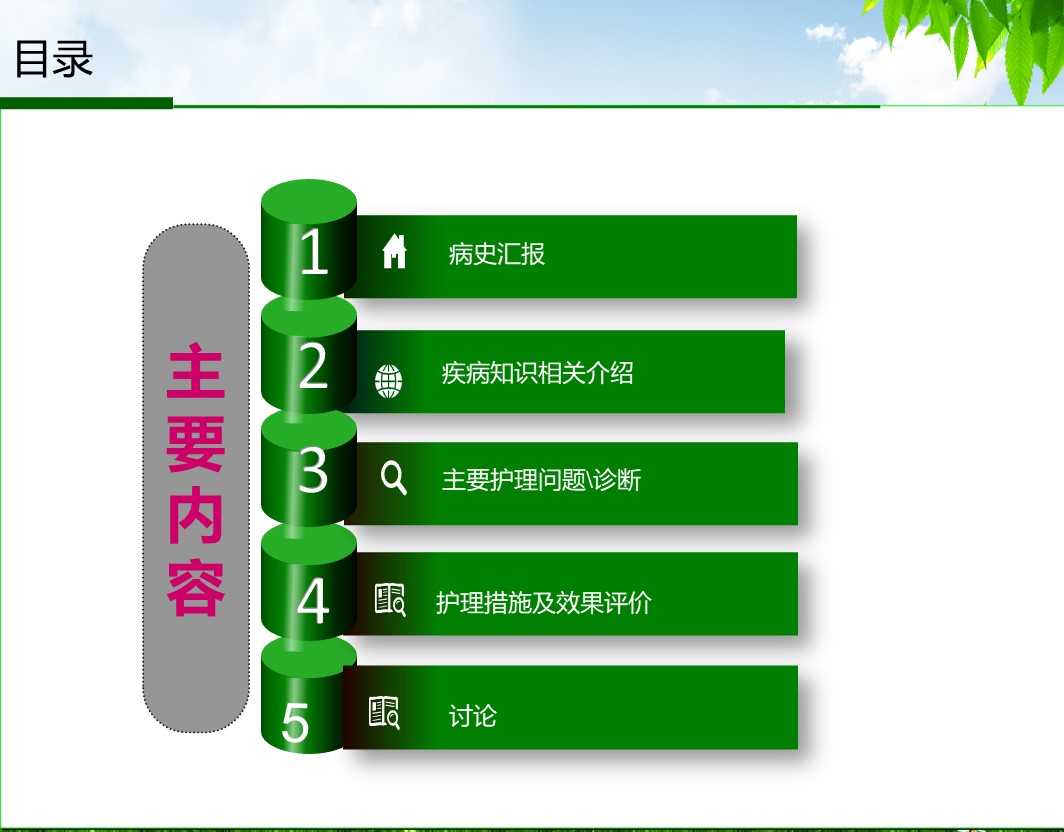 目录

主要内容

1 病史汇报

2 疾病知识相关介绍

3 主要护理问题\诊断

4 护理措施及效果评价

5 讨论